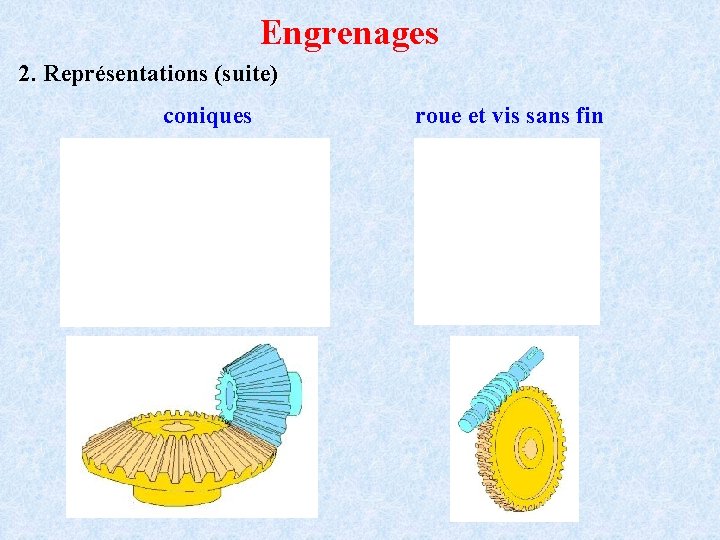 Engrenages

2. Représentations (suite)

coniques

roue et vis sans fin